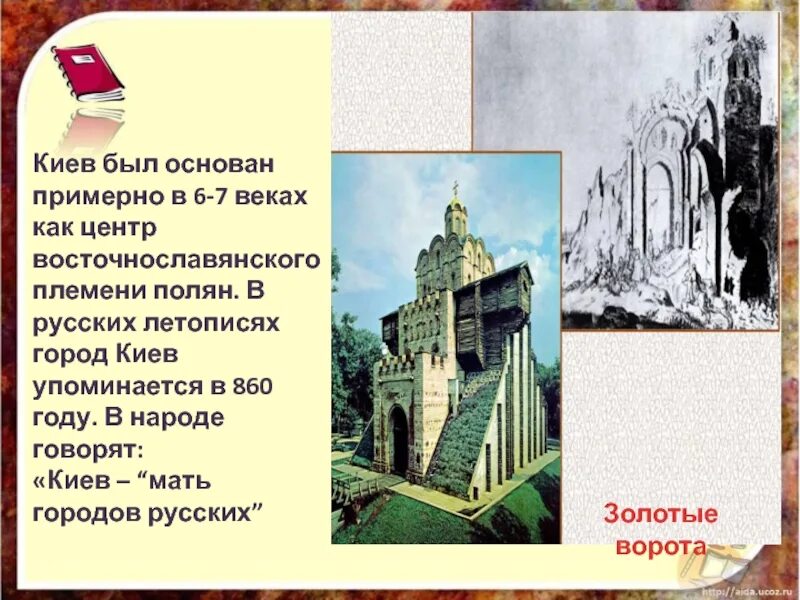 Киев был основан примерно в 6-7 веках как центр восточнославянского племени полян. В русских летописях город Киев упоминается в 860 году. В народе говорят: «Киев – “мать городов русских”

Золотые ворота

http://aida.ucoz.ru